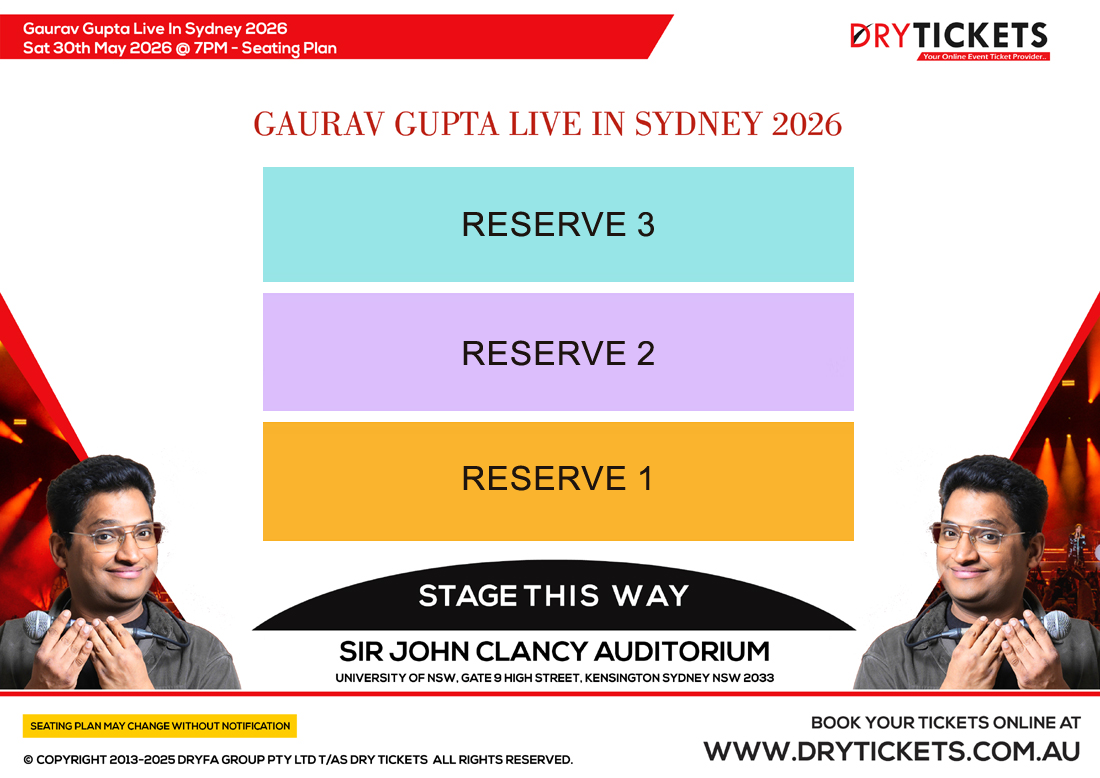 Gaurav Gupta Live In Sydney 2026
Sat 30th May 2026 @ 7PM - Seating Plan

DRYTICKETS
Your Online Event Ticket Provider..

GAURAV GUPTA LIVE IN SYDNEY 2026

RESERVE 3

RESERVE 2

RESERVE 1

STAGE THIS WAY

SIR JOHN CLANCY AUDITORIUM
UNIVERSITY OF NSW, GATE 9 HIGH STREET, KENSINGTON SYDNEY NSW 2033

SEATING PLAN MAY CHANGE WITHOUT NOTIFICATION

© COPYRIGHT 2013-2025 DRYFA GROUP PTY LTD T/AS DRY TICKETS ALL RIGHTS RESERVED.

BOOK YOUR TICKETS ONLINE AT
WWW.DRYTICKETS.COM.AU